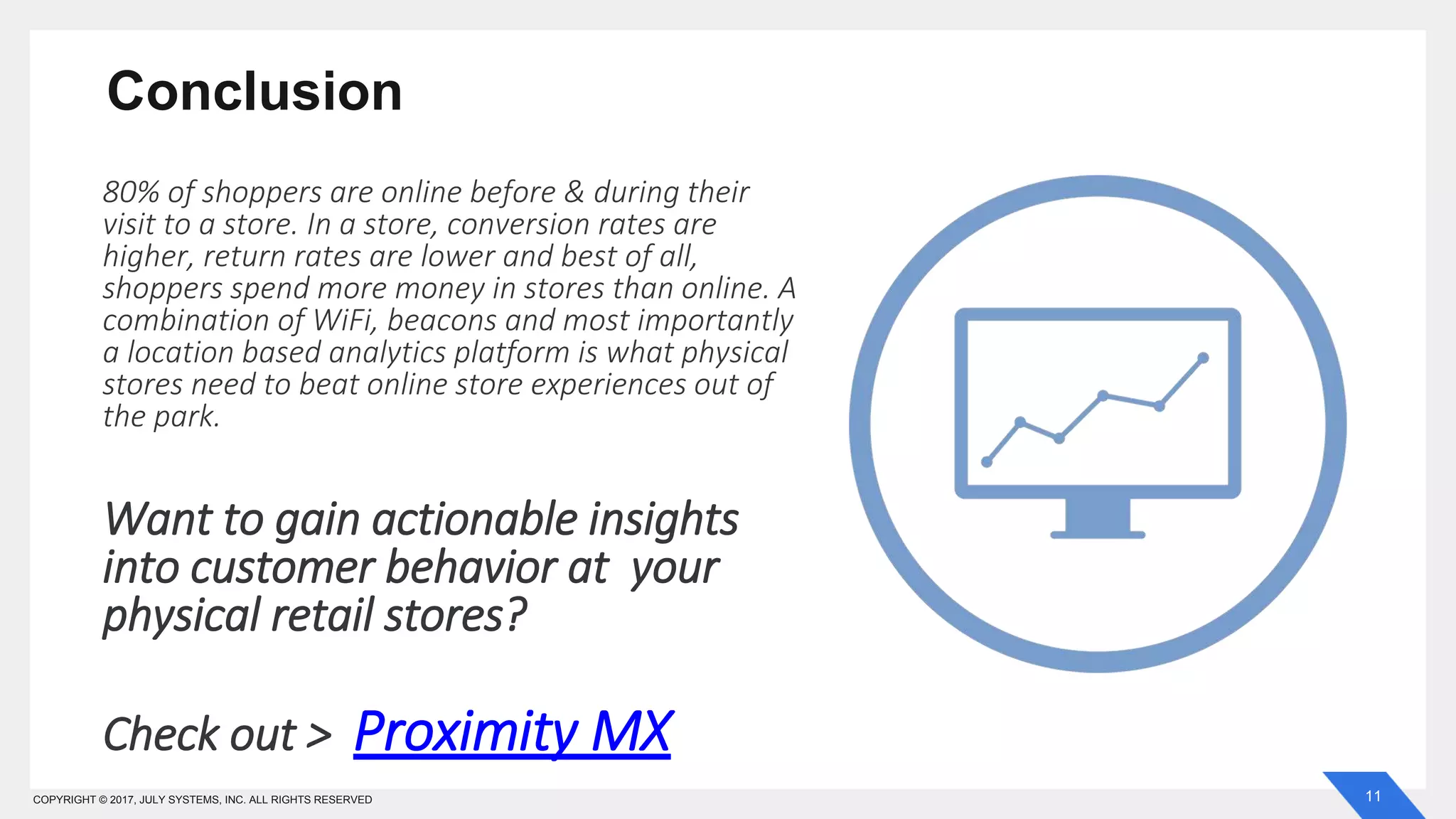 Conclusion

80% of shoppers are online before & during their visit to a store. In a store, conversion rates are higher, return rates are lower and best of all, shoppers spend more money in stores than online. A combination of WiFi, beacons and most importantly a location based analytics platform is what physical stores need to beat online store experiences out of the park.

Want to gain actionable insights into customer behavior at your physical retail stores?

Check out > Proximity MX

COPYRIGHT © 2017, JULY SYSTEMS, INC. ALL RIGHTS RESERVED

11